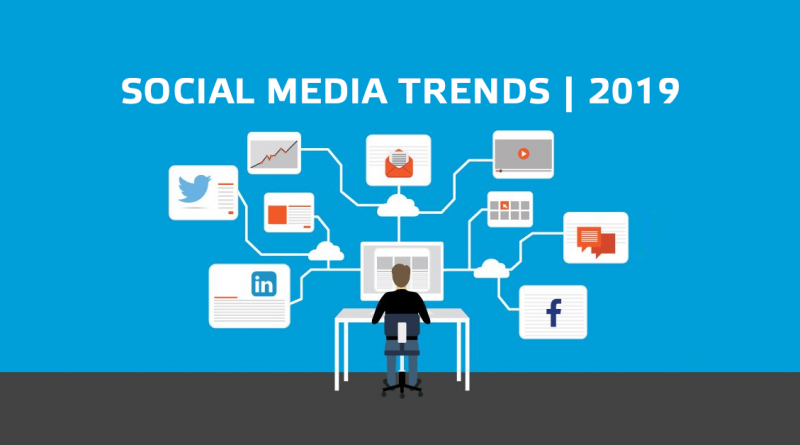 SOCIAL MEDIA TRENDS | 2019

in

f